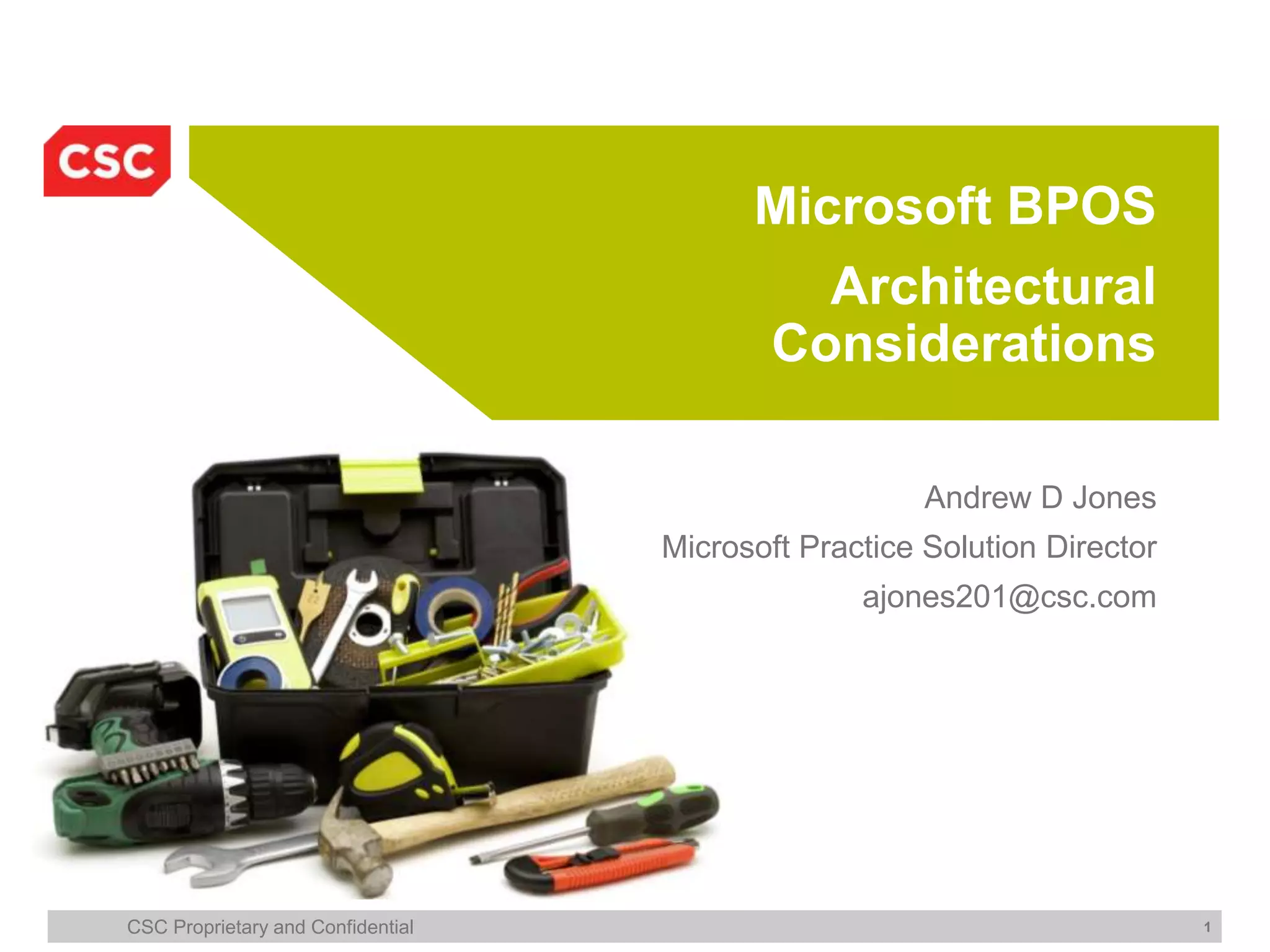 CSC

Microsoft BPOS

Architectural Considerations

Andrew D Jones

Microsoft Practice Solution Director

ajones201@csc.com

CSC Proprietary and Confidential

1